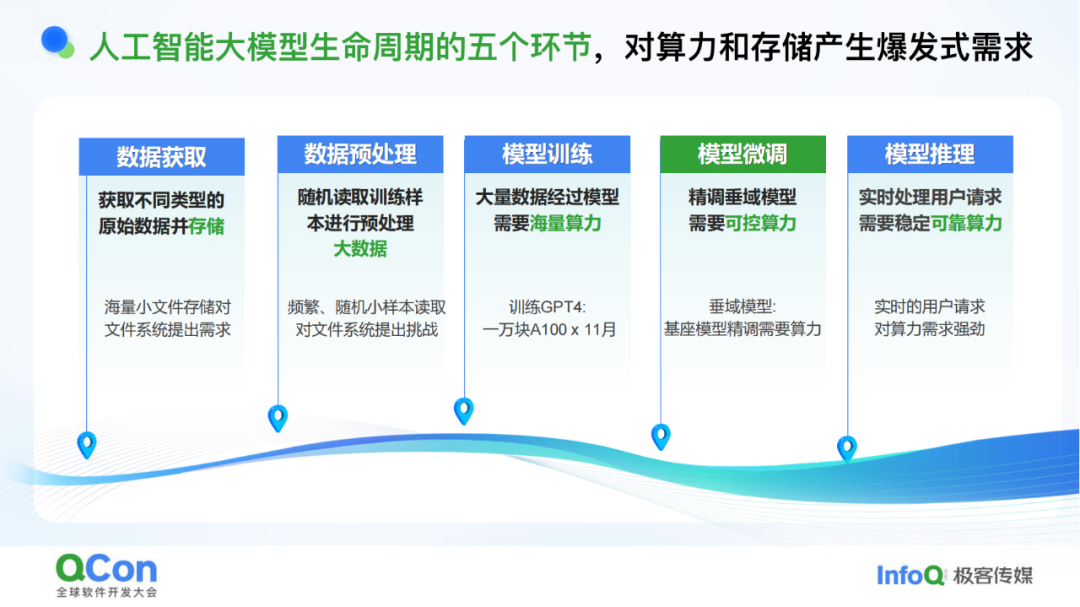 人工智能大模型生命周期的五个环节，对算力和存储产生爆发式需求

数据获取
获取不同类型的原始数据并存储
海量小文件存储对文件系统提出需求

数据预处理
随机读取训练样本进行预处理
大数据
频繁、随机小样本读取对文件系统提出挑战

模型训练
大量数据经过模型需要海量算力
训练GPT4:
一万块A100 x 11月

模型微调
精调垂域模型需要可控算力
垂域模型:
基座模型精调需要算力

模型推理
实时处理用户请求需要稳定可靠算力
实时的用户请求对算力需求强劲

QCon
全球软件开发大会

InfoQ 极客传媒